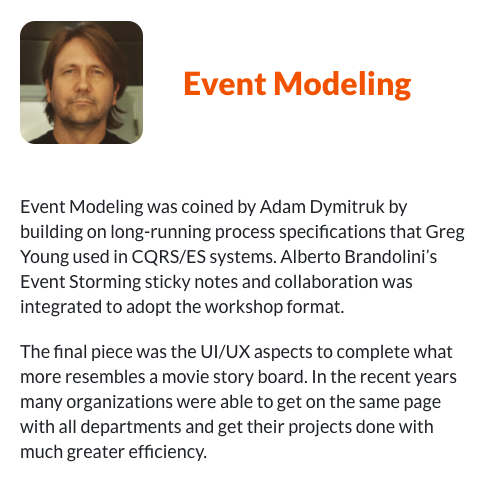 Event Modeling

Event Modeling was coined by Adam Dymitruk by building on long-running process specifications that Greg Young used in CQRS/ES systems. Alberto Brandolini's Event Storming sticky notes and collaboration was integrated to adopt the workshop format.

The final piece was the UI/UX aspects to complete what more resembles a movie story board. In the recent years many organizations were able to get on the same page with all departments and get their projects done with much greater efficiency.